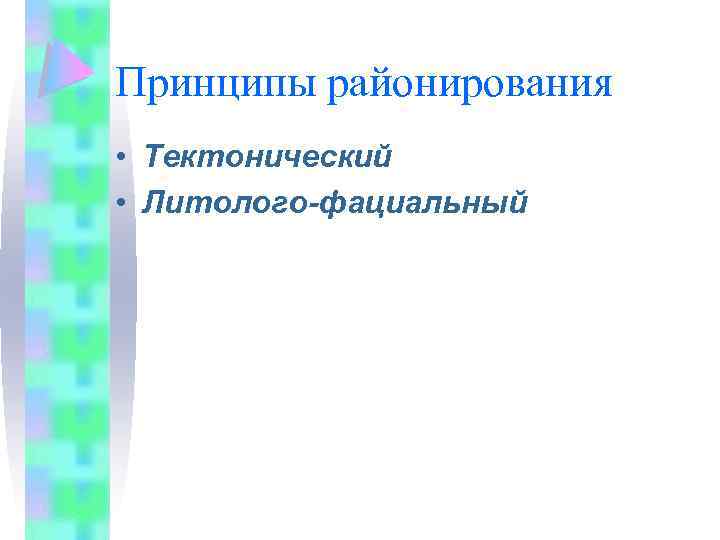 Принципы районирования

• Тектонический
• Литолого-фациальный